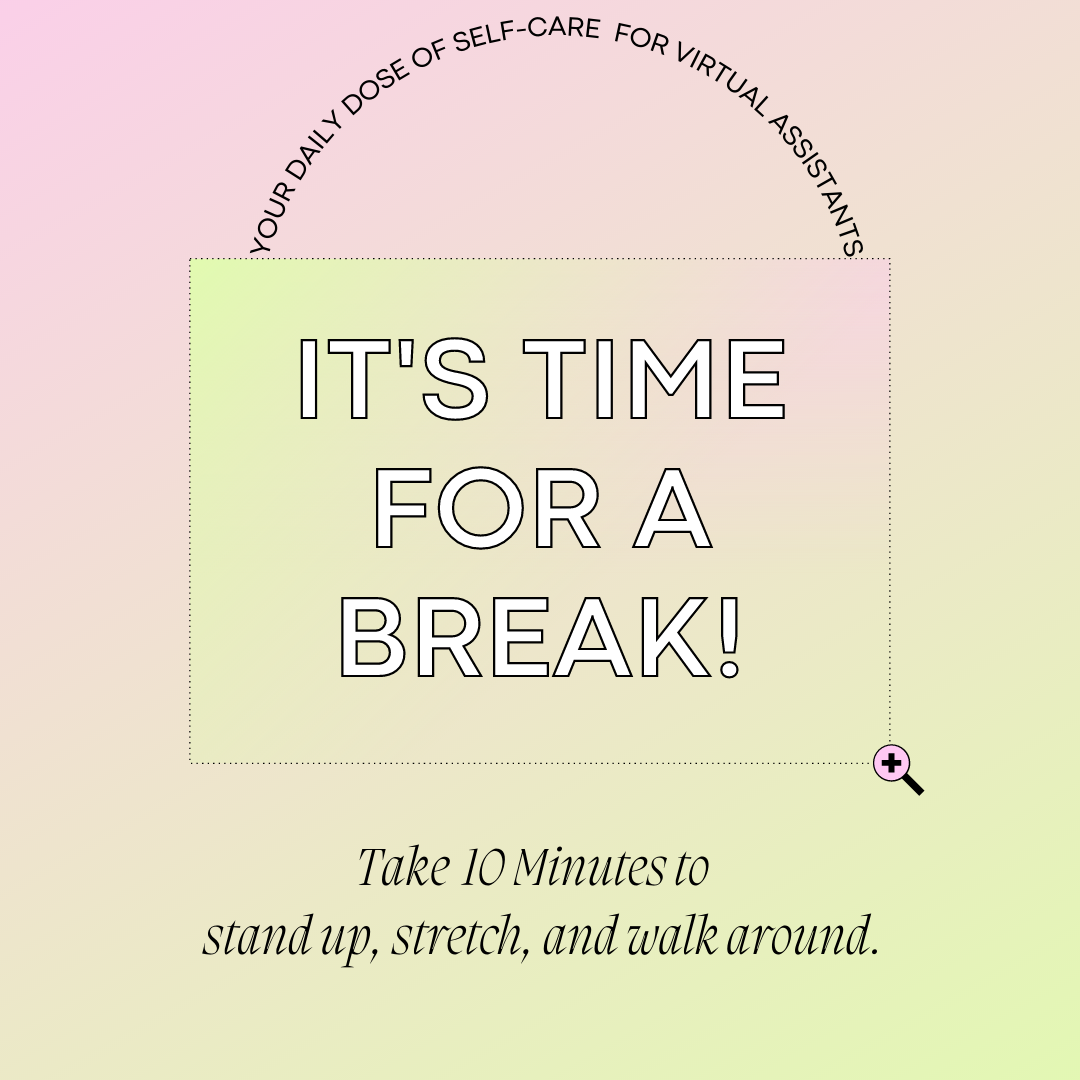 YOUR DAILY DOSE OF SELF-CARE FOR VIRTUAL ASSISTANTS

IT'S TIME FOR A BREAK!

Take 10 Minutes to stand up, stretch, and walk around.